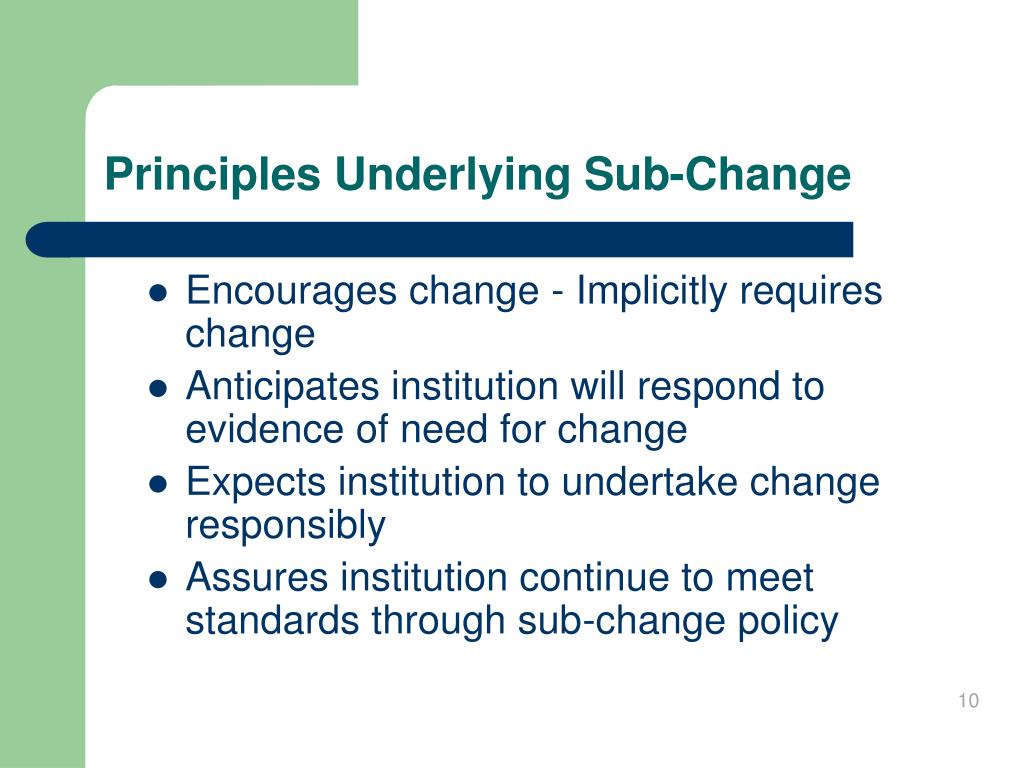 Principles Underlying Sub-Change

- Encourages change - Implicitly requires change
- Anticipates institution will respond to evidence of need for change
- Expects institution to undertake change responsibly
- Assures institution continue to meet standards through sub-change policy

10